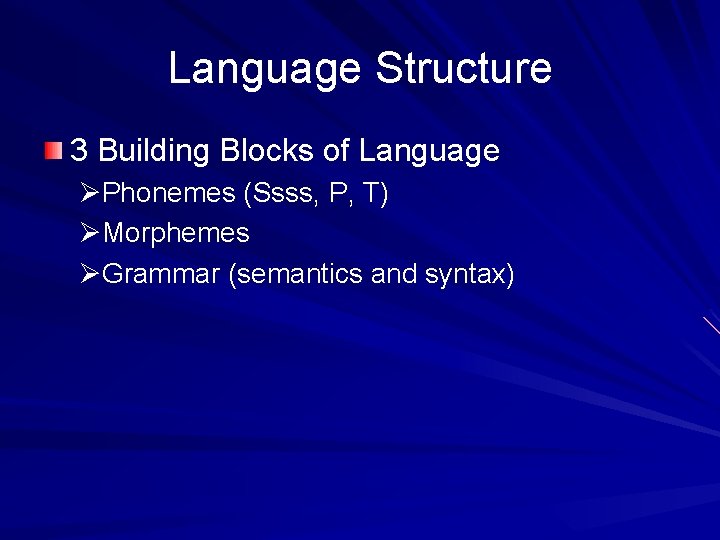 Language Structure

3 Building Blocks of Language

Phonemes (Ssss, P, T)

Morphemes

Grammar (semantics and syntax)